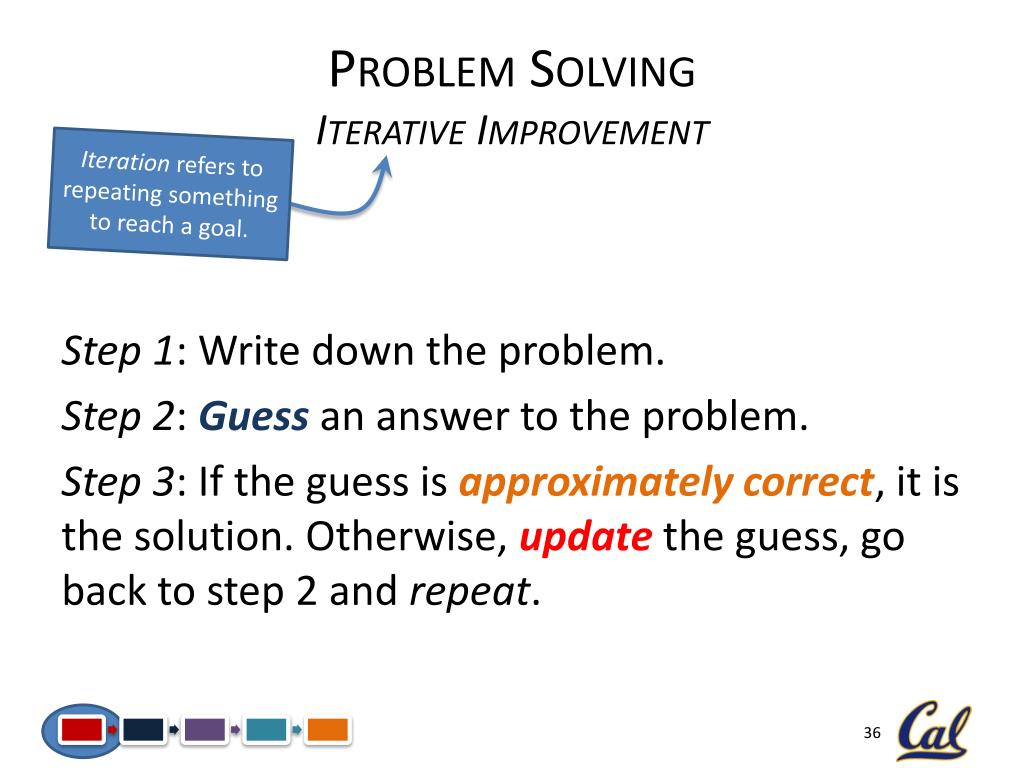 PROBLEM SOLVING
ITERATIVE IMPROVEMENT

Iteration refers to repeating something to reach a goal.

Step 1: Write down the problem.

Step 2: Guess an answer to the problem.

Step 3: If the guess is approximately correct, it is the solution. Otherwise, update the guess, go back to step 2 and repeat.

36

Cal